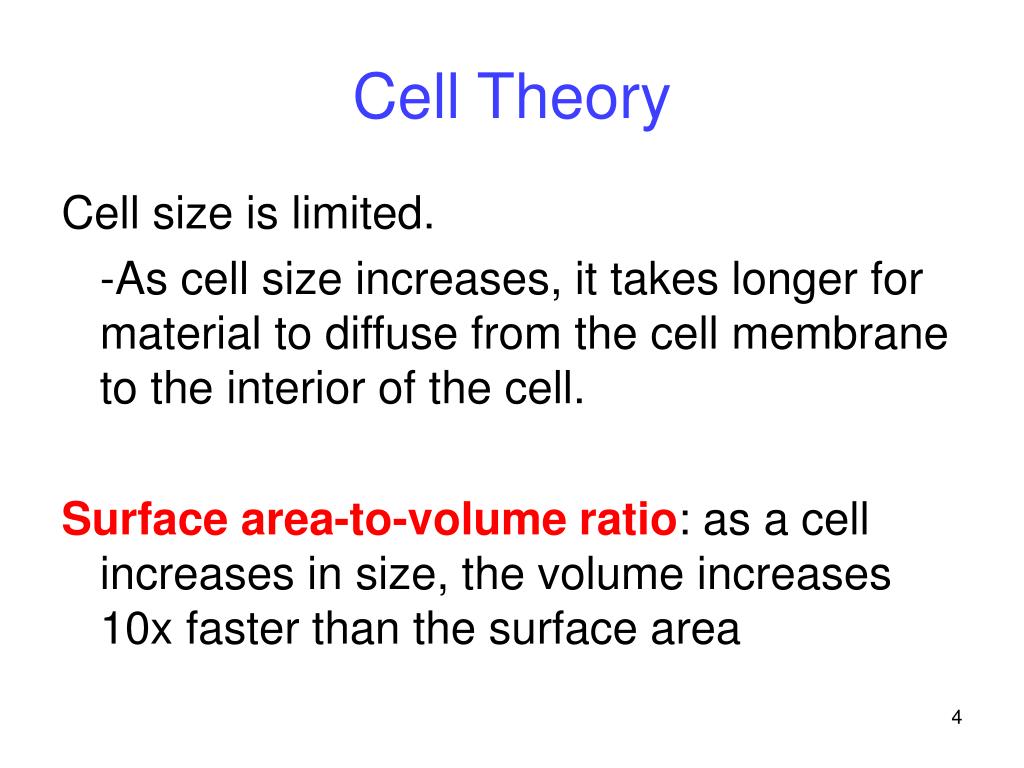 Cell Theory

Cell size is limited.

-As cell size increases, it takes longer for material to diffuse from the cell membrane to the interior of the cell.

Surface area-to-volume ratio: as a cell increases in size, the volume increases 10x faster than the surface area

4